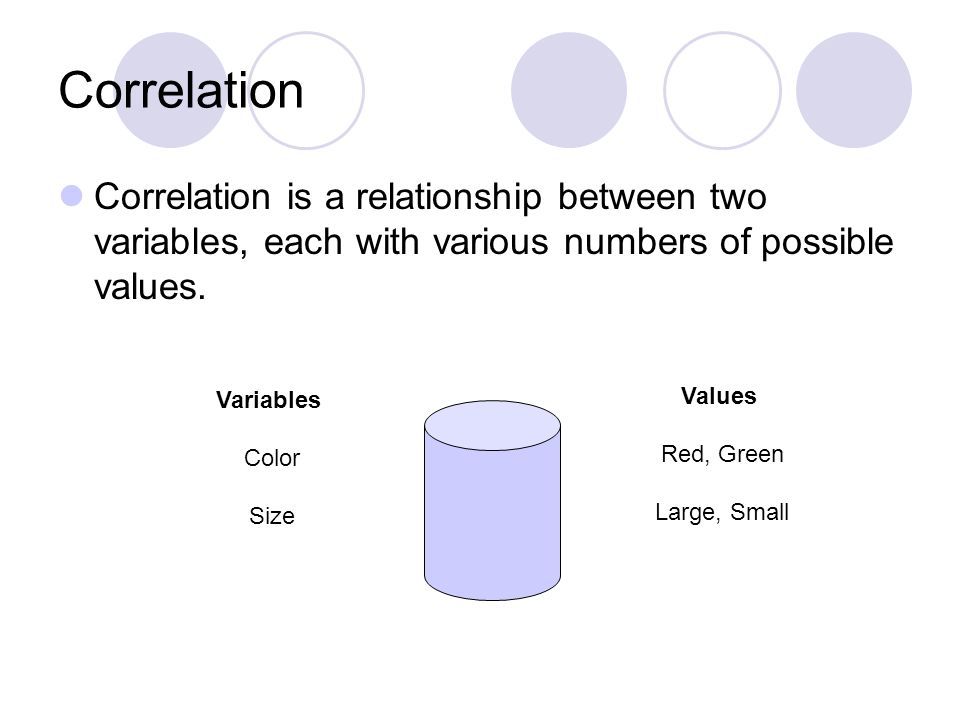 Correlation

Correlation is a relationship between two variables, each with various numbers of possible values.

Variables

Color

Size

Values

Red, Green

Large, Small